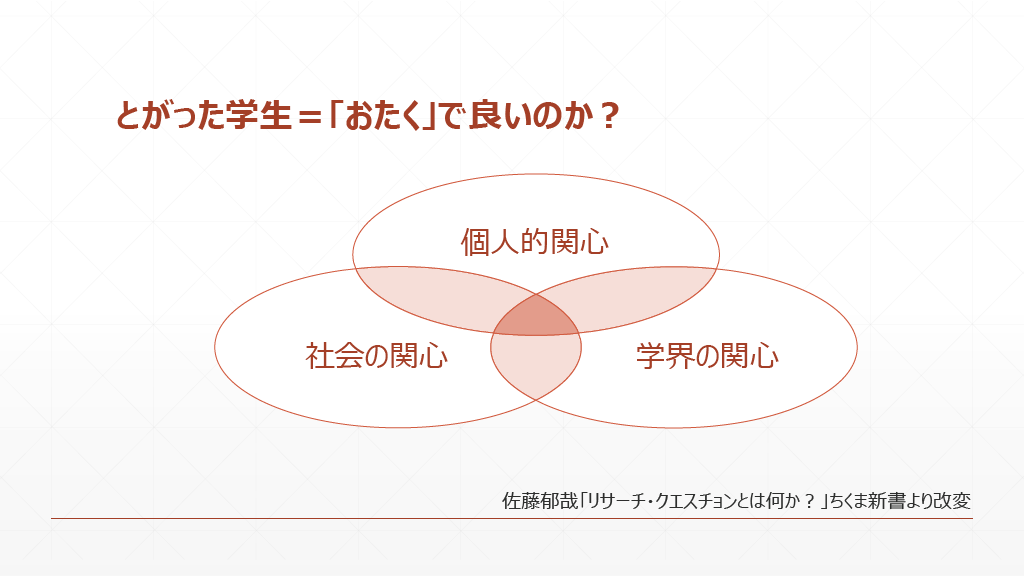 とがった学生＝「おたく」で良いのか？

個人的関心

社会の関心

学界の関心

佐藤郁哉「リサーチ・クエスチョンとは何か？」ちくま新書より改変